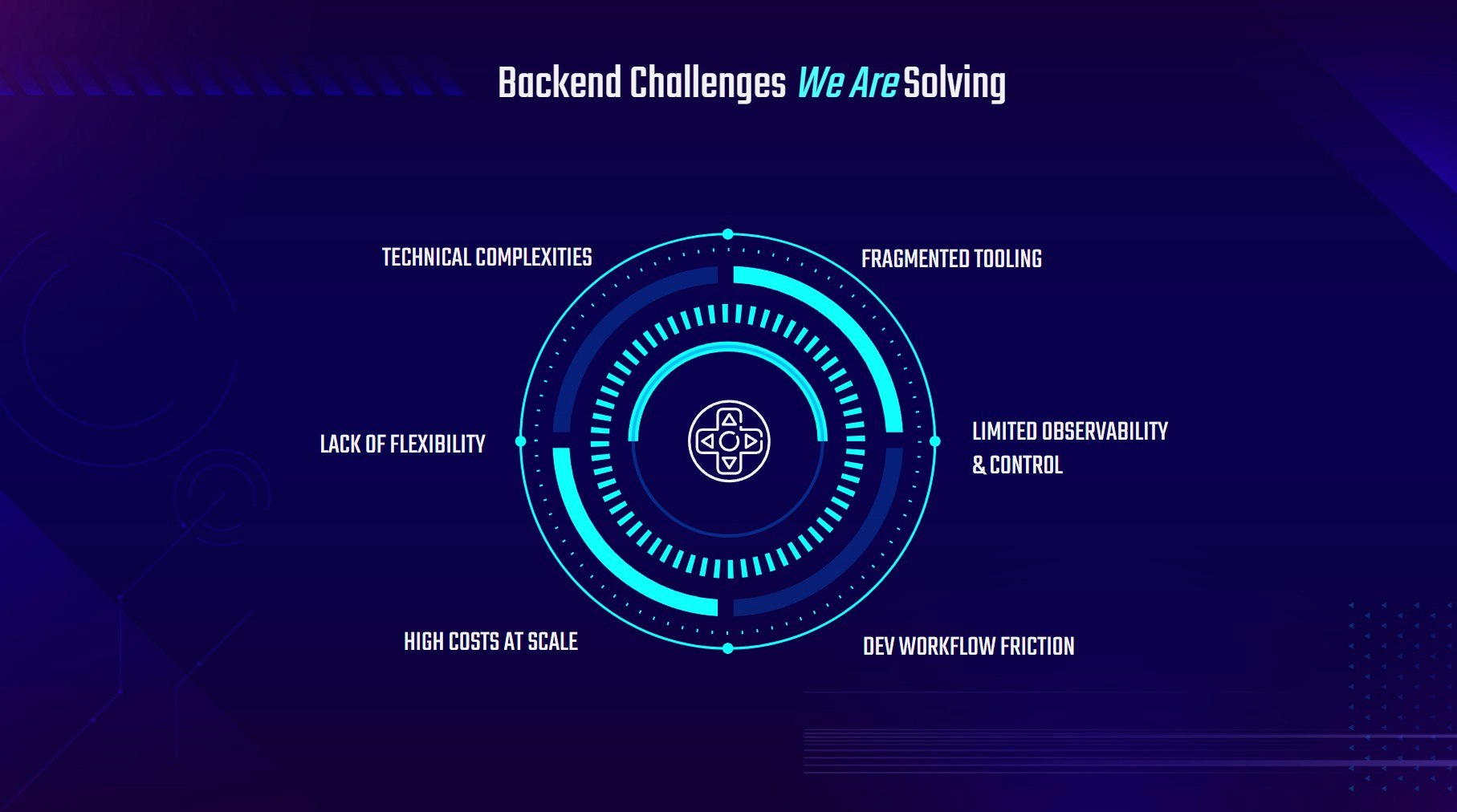 Backend Challenges We Are Solving

TECHNICAL COMPLEXITIES

FRAGMENTED TOOLING

LACK OF FLEXIBILITY

LIMITED OBSERVABILITY & CONTROL

HIGH COSTS AT SCALE

DEV WORKFLOW FRICTION